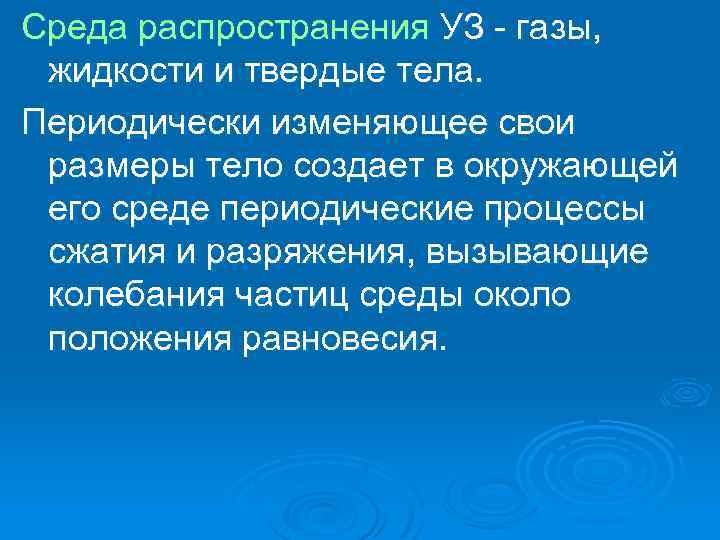 Среда распространения УЗ - газы, жидкости и твердые тела.

Периодически изменяющее свои размеры тело создает в окружающей его среде периодические процессы сжатия и разряжения, вызывающие колебания частиц среды около положения равновесия.